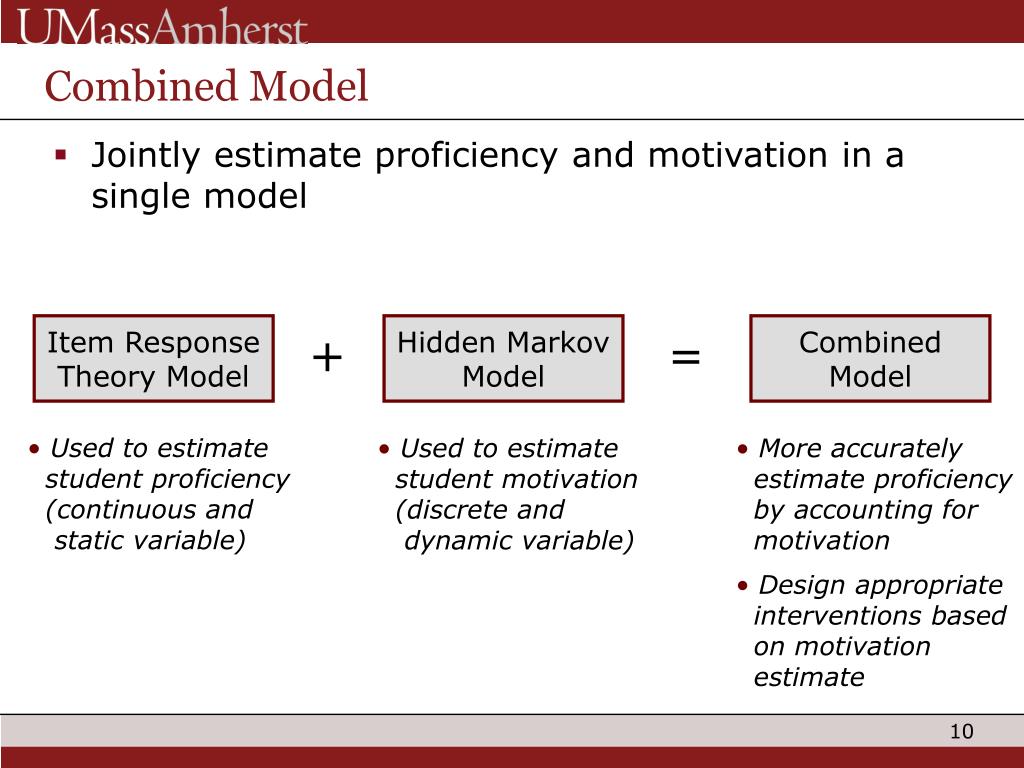 UMassAmherst

Combined Model

▪ Jointly estimate proficiency and motivation in a single model

Item Response Theory Model

+

Hidden Markov Model

=

Combined Model

• Used to estimate student proficiency (continuous and static variable)

• Used to estimate student motivation (discrete and dynamic variable)

• More accurately estimate proficiency by accounting for motivation

• Design appropriate interventions based on motivation estimate

10